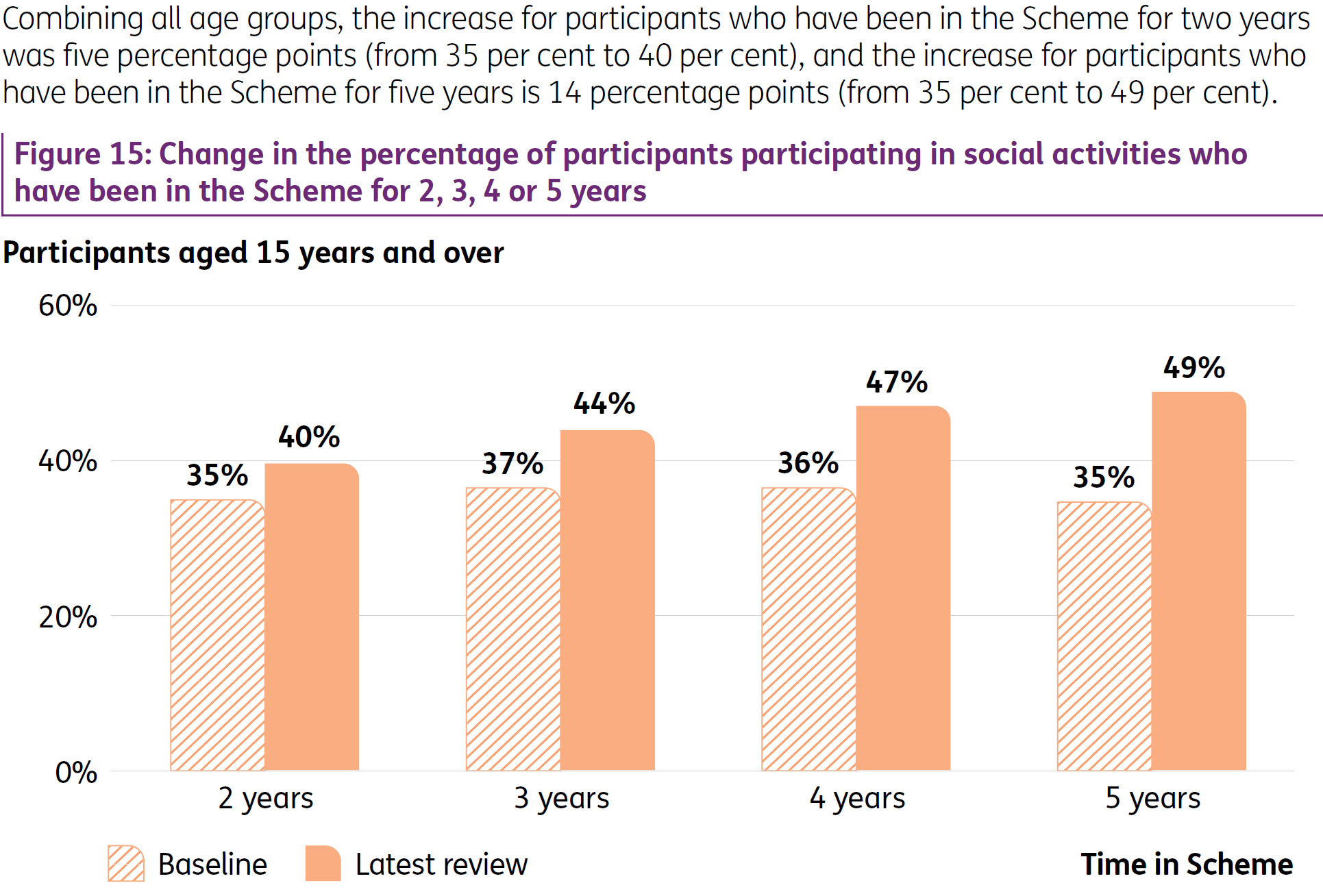 Combining all age groups, the increase for participants who have been in the Scheme for two years was five percentage points (from 35 per cent to 40 per cent), and the increase for participants who have been in the Scheme for five years is 14 percentage points (from 35 per cent to 49 per cent).

Figure 15: Change in the percentage of participants participating in social activities who have been in the Scheme for 2, 3, 4 or 5 years

Participants aged 15 years and over

60%
40%
20%
0%

35%
40%
37%
44%
36%
47%
35%
49%

2 years
3 years
4 years
5 years

Baseline
Latest review
Time in Scheme